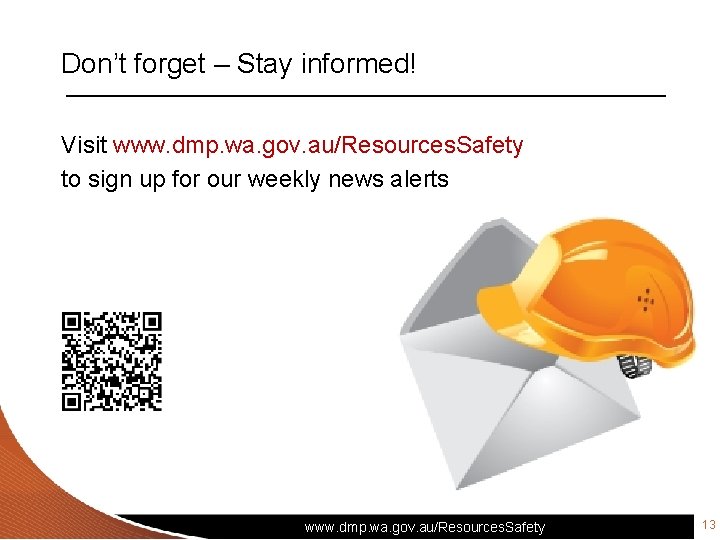 Don't forget – Stay informed!

Visit www.dmp.wa.gov.au/ResourcesSafety to sign up for our weekly news alerts

www.dmp.wa.gov.au/ResourcesSafety

13